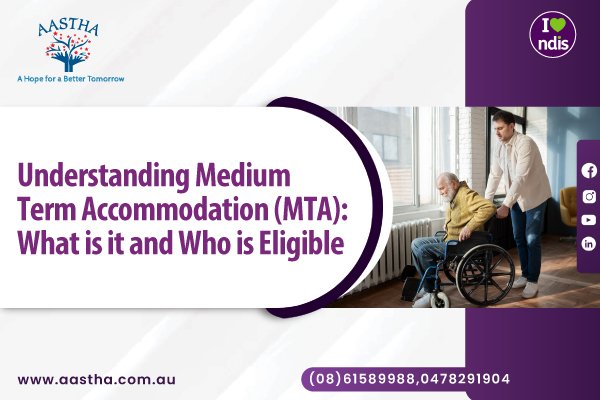 AASTHA
A Hope for a Better Tomorrow

I ndis

Understanding Medium Term Accommodation (MTA): What is it and Who is Eligible

www.aastha.com.au

(08)61589988,0478291904